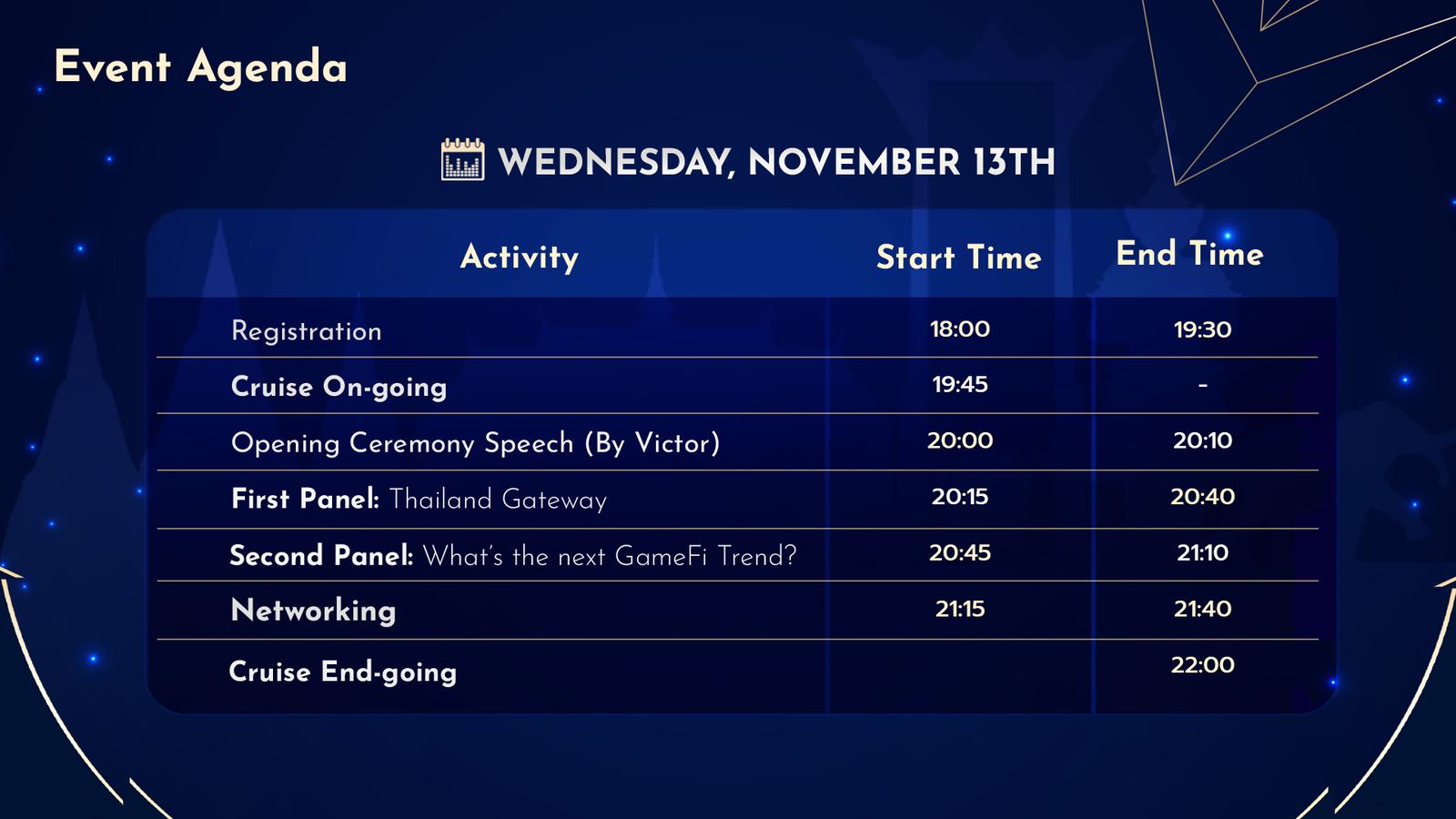 Event Agenda

WEDNESDAY, NOVEMBER 13TH

| Activity | Start Time | End Time |
|---|---|---|
| Registration | 18:00 | 19:30 |
| Cruise On-going | 19:45 | - |
| Opening Ceremony Speech (By Victor) | 20:00 | 20:10 |
| First Panel: Thailand Gateway | 20:15 | 20:40 |
| Second Panel: What's the next GameFi Trend? | 20:45 | 21:10 |
| Networking | 21:15 | 21:40 |
| Cruise End-going | | 22:00 |